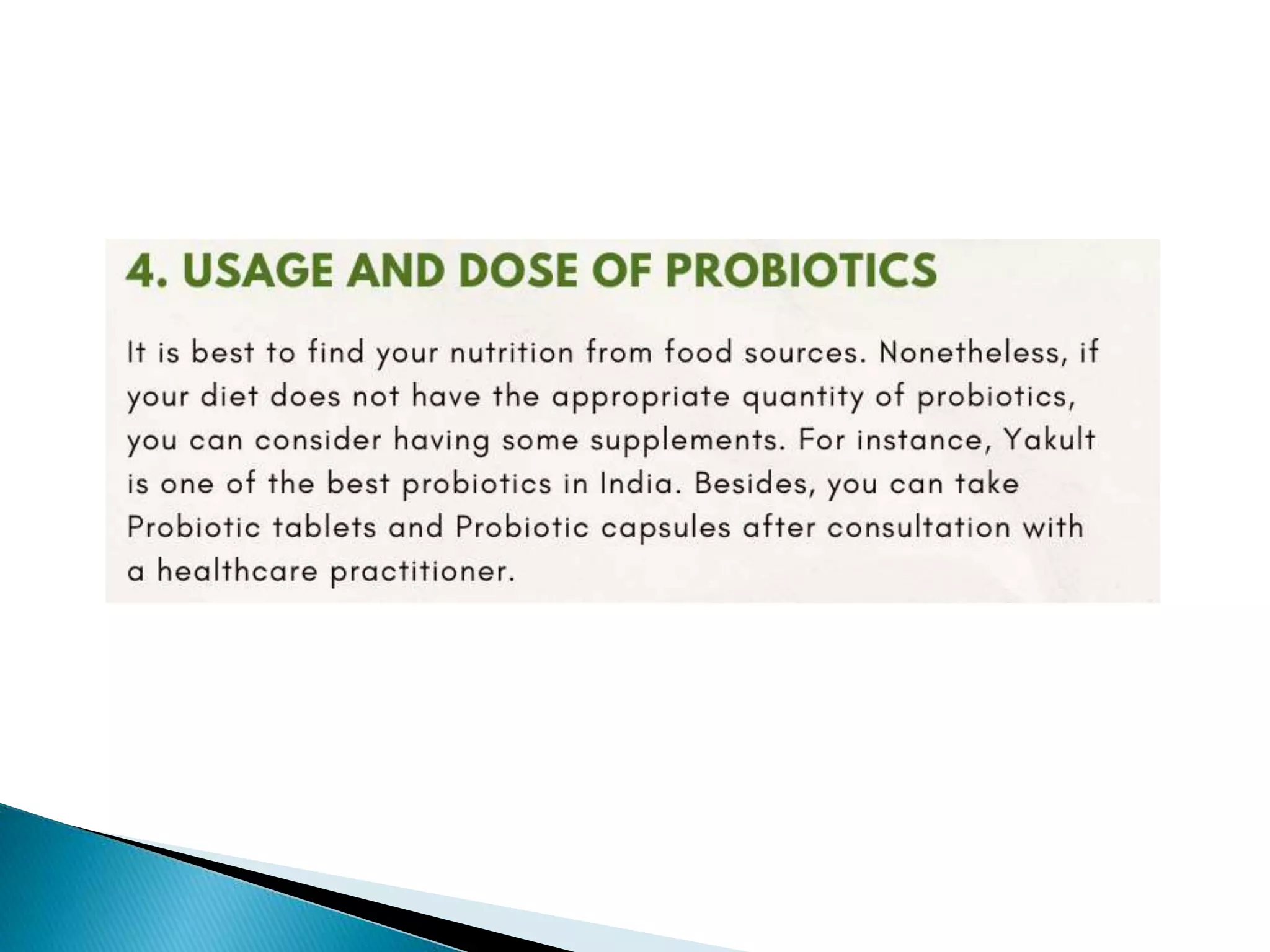 4. USAGE AND DOSE OF PROBIOTICS

It is best to find your nutrition from food sources. Nonetheless, if your diet does not have the appropriate quantity of probiotics, you can consider having some supplements. For instance, Yakult is one of the best probiotics in India. Besides, you can take Probiotic tablets and Probiotic capsules after consultation with a healthcare practitioner.